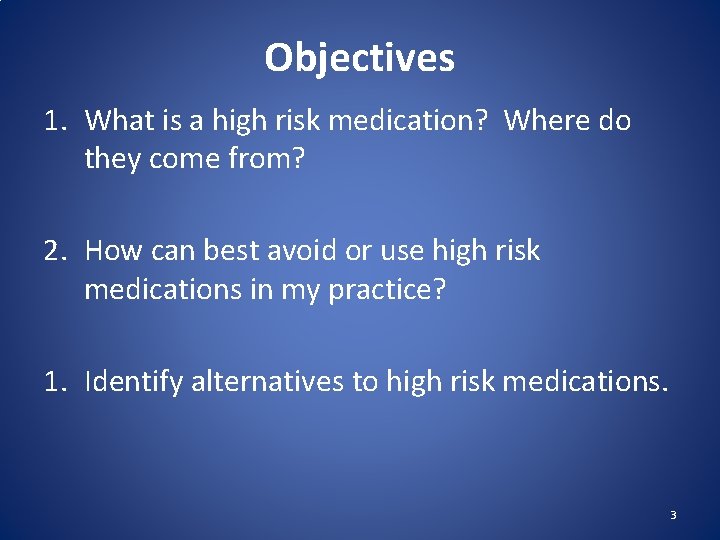 Objectives

1. What is a high risk medication? Where do they come from?

2. How can best avoid or use high risk medications in my practice?

1. Identify alternatives to high risk medications.

3